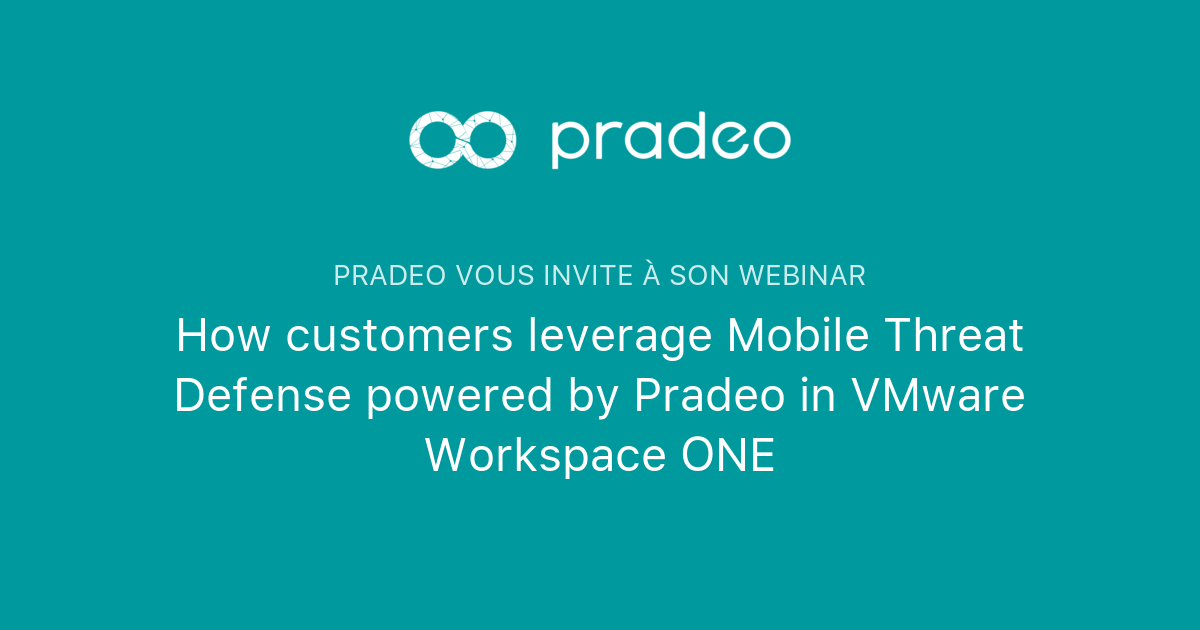 pradeo

PRADEO VOUS INVITE À SON WEBINAR

How customers leverage Mobile Threat Defense powered by Pradeo in VMware Workspace ONE